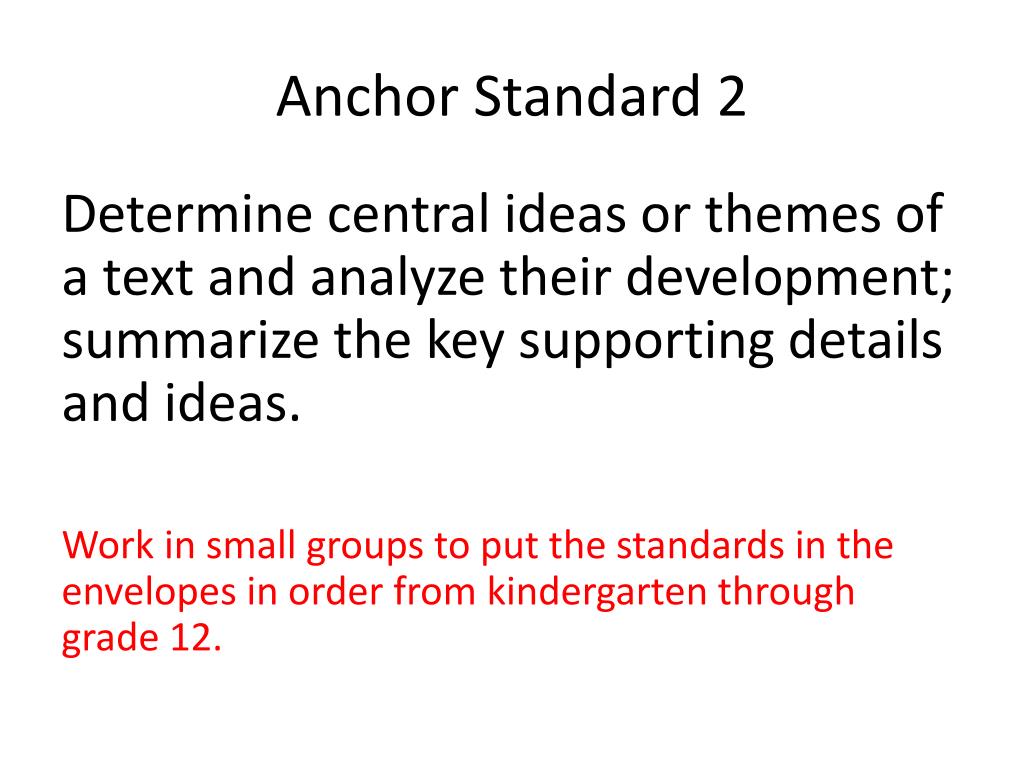 Anchor Standard 2

Determine central ideas or themes of a text and analyze their development; summarize the key supporting details and ideas.

Work in small groups to put the standards in the envelopes in order from kindergarten through grade 12.